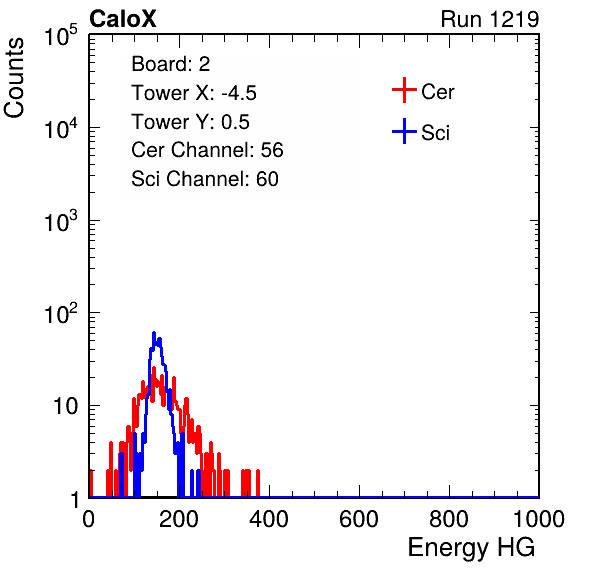 CaloX

Run 1219

Counts

$10^5$

$10^4$

$10^3$

$10^2$

10

1

Board: 2
Tower X: -4.5
Tower Y: 0.5
Cer Channel: 56
Sci Channel: 60

Cer

Sci

0

200

400

600

800

1000

Energy HG